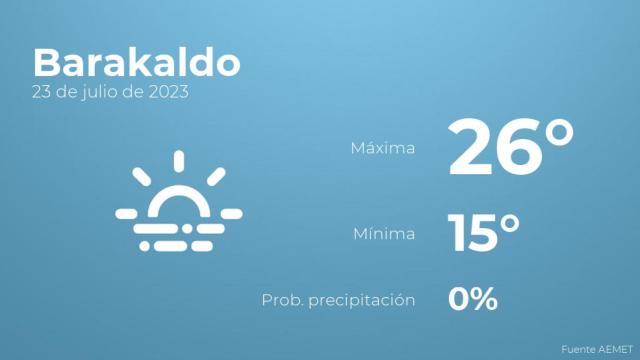 Barakaldo
23 de julio de 2023

Máxima 26°

Mínima 15°

Prob. precipitación 0%

Fuente AEMET